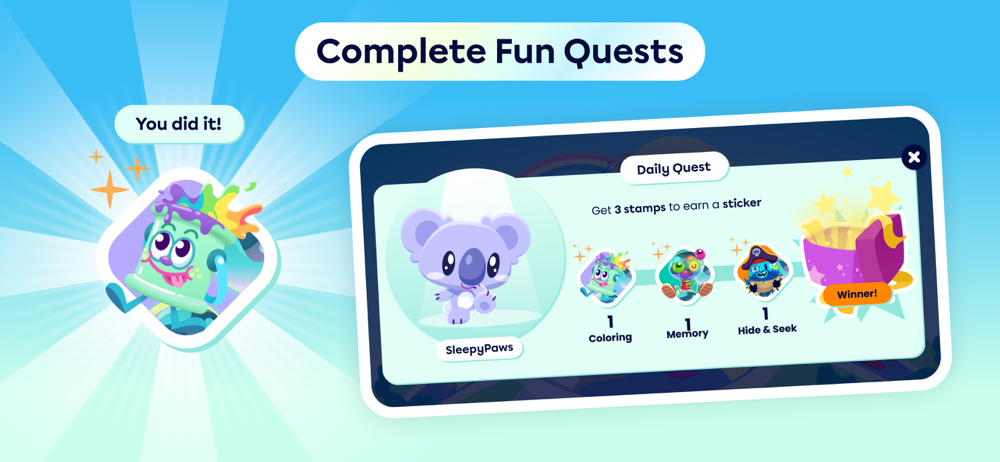 Complete Fun Quests

You did it!

Daily Quest

Get 3 stamps to earn a sticker

SleepyPaws

1
Coloring

1
Memory

1
Hide & Seek

Winner!